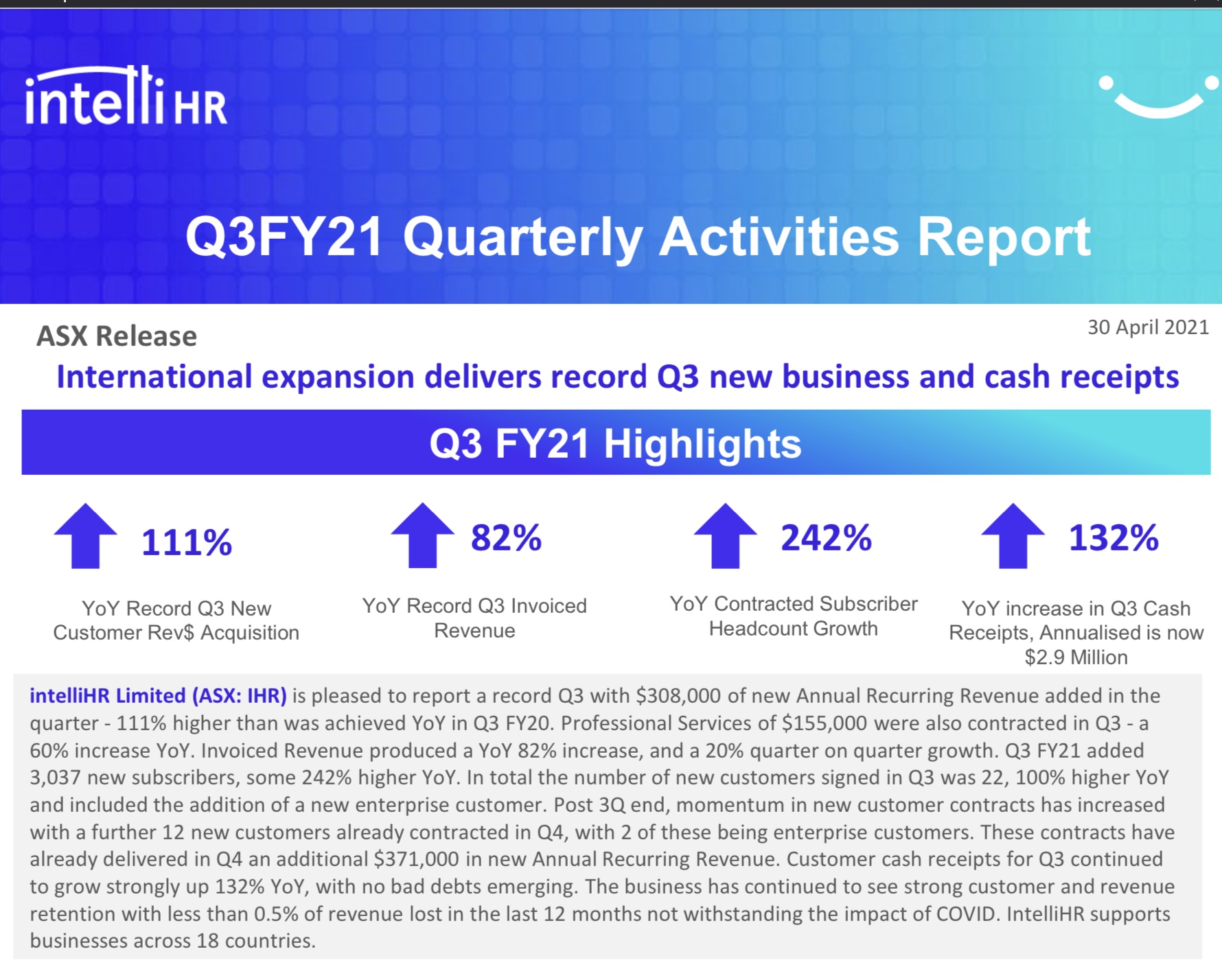 intelli HR

Q3FY21 Quarterly Activities Report

ASX Release

30 April 2021

International expansion delivers record Q3 new business and cash receipts

Q3 FY21 Highlights

111%

YoY Record Q3 New Customer Rev$ Acquisition

82%

YoY Record Q3 Invoiced Revenue

242%

YoY Contracted Subscriber Headcount Growth

132%

YoY increase in Q3 Cash Receipts, Annualised is now $2.9 Million

intelliHR Limited (ASX: IHR) is pleased to report a record Q3 with $308,000 of new Annual Recurring Revenue added in the quarter - 111% higher than was achieved YoY in Q3 FY20. Professional Services of $155,000 were also contracted in Q3 - a 60% increase YoY. Invoiced Revenue produced a YoY 82% increase, and a 20% quarter on quarter growth. Q3 FY21 added 3,037 new subscribers, some 242% higher YoY. In total the number of new customers signed in Q3 was 22, 100% higher YoY and included the addition of a new enterprise customer. Post 3Q end, momentum in new customer contracts has increased with a further 12 new customers already contracted in Q4, with 2 of these being enterprise customers. These contracts have already delivered in Q4 an additional $371,000 in new Annual Recurring Revenue. Customer cash receipts for Q3 continued to grow strongly up 132% YoY, with no bad debts emerging. The business has continued to see strong customer and revenue retention with less than 0.5% of revenue lost in the last 12 months not withstanding the impact of COVID. IntelliHR supports businesses across 18 countries.